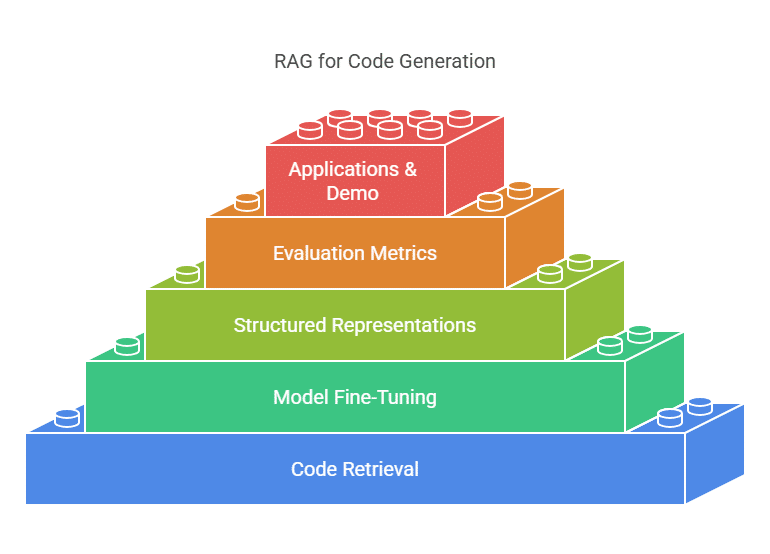 RAG for Code Generation

Applications & Demo

Evaluation Metrics

Structured Representations

Model Fine-Tuning

Code Retrieval